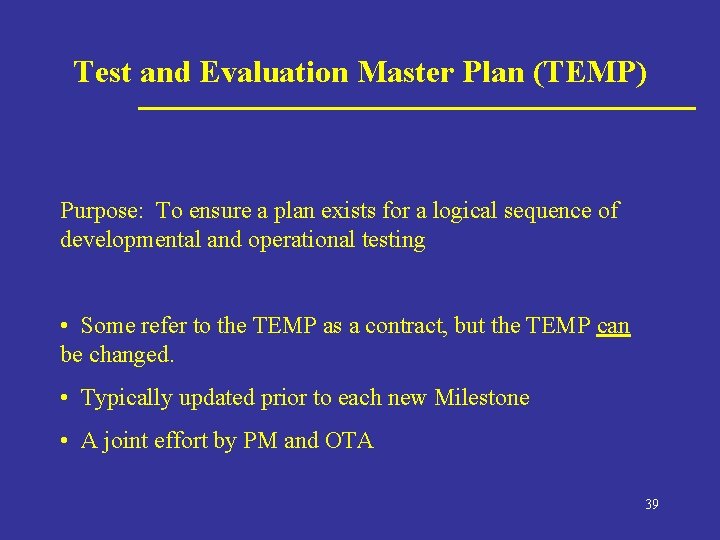 Test and Evaluation Master Plan (TEMP)

Purpose: To ensure a plan exists for a logical sequence of developmental and operational testing

• Some refer to the TEMP as a contract, but the TEMP can be changed.

• Typically updated prior to each new Milestone

• A joint effort by PM and OTA

39